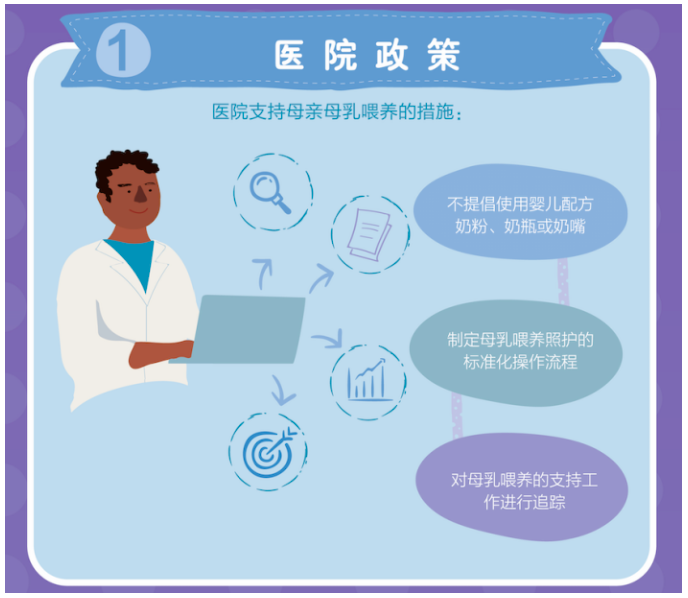 1 医院政策

医院支持母亲母乳喂养的措施：

不提倡使用婴儿配方奶粉、奶瓶或奶嘴

制定母乳喂养照护的标准化操作流程

对母乳喂养的支持工作进行追踪